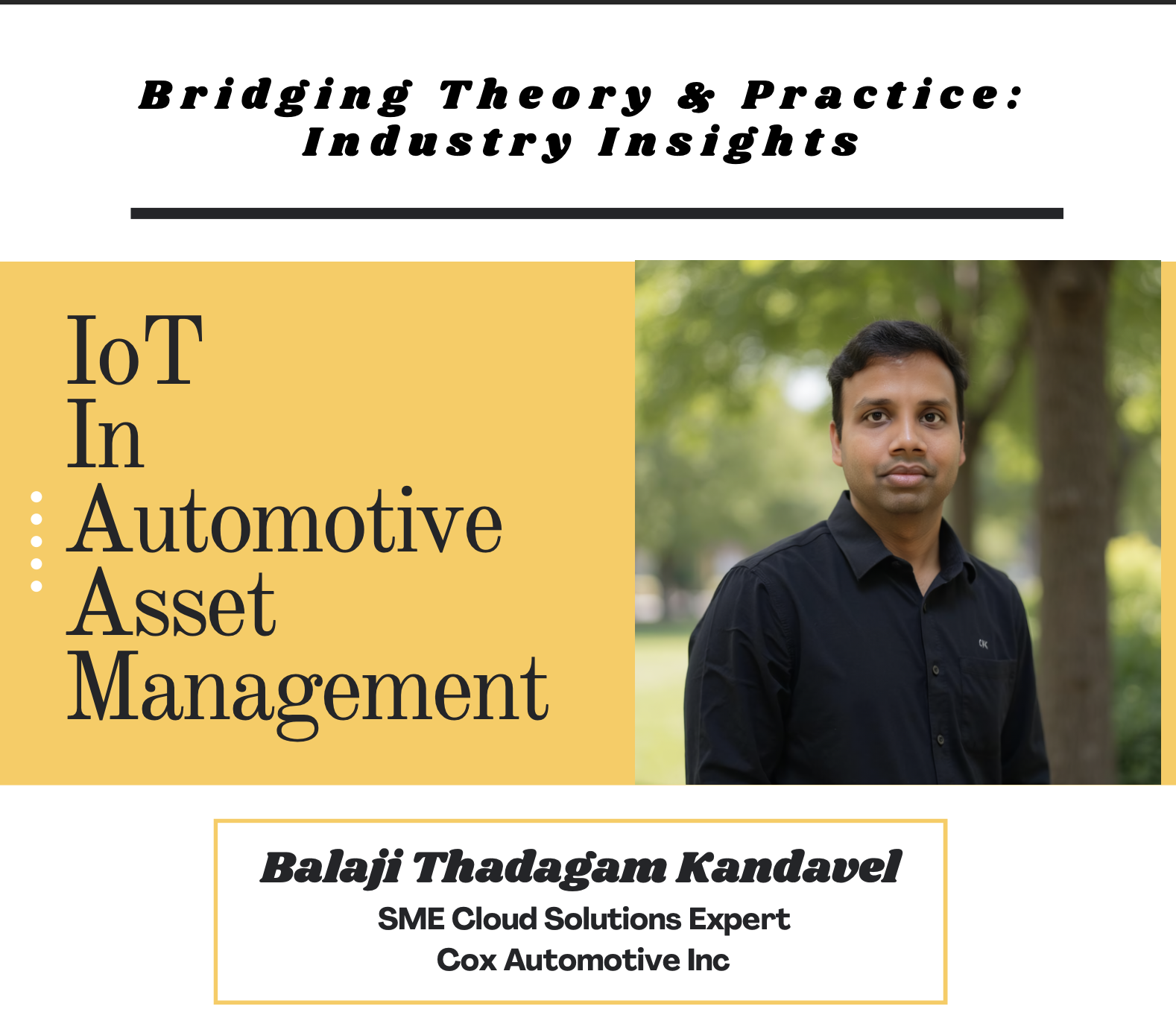 Bridging Theory & Practice:
Industry Insights

IoT
In
Automotive
Asset
Management

Balaji Thadagam Kandavel
SME Cloud Solutions Expert
Cox Automotive Inc